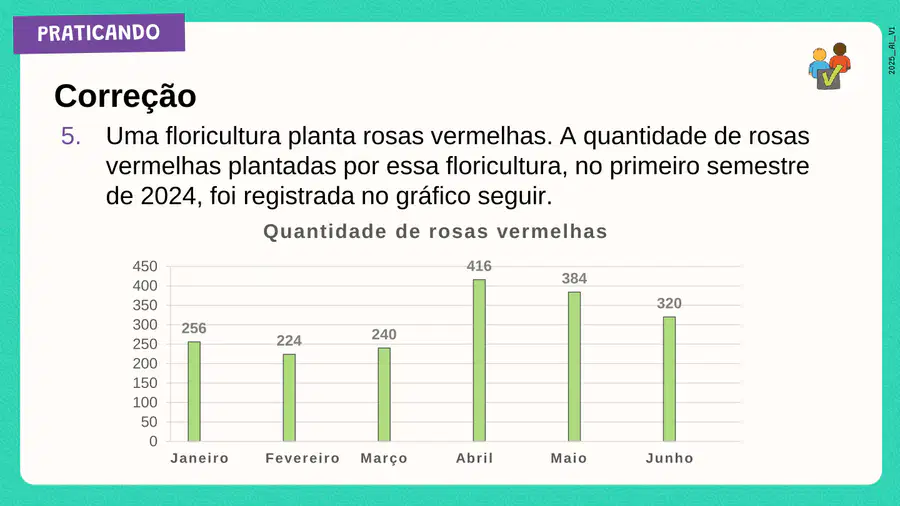 PRATICANDO

2025_AI_V1

Correção

5. Uma floricultura planta rosas vermelhas. A quantidade de rosas vermelhas plantadas por essa floricultura, no primeiro semestre de 2024, foi registrada no gráfico seguir.

Quantidade de rosas vermelhas

450
400
350
300
250
200
150
100
50
0

256
224
240
416
384
320

Janeiro Fevereiro Março Abril Maio Junho